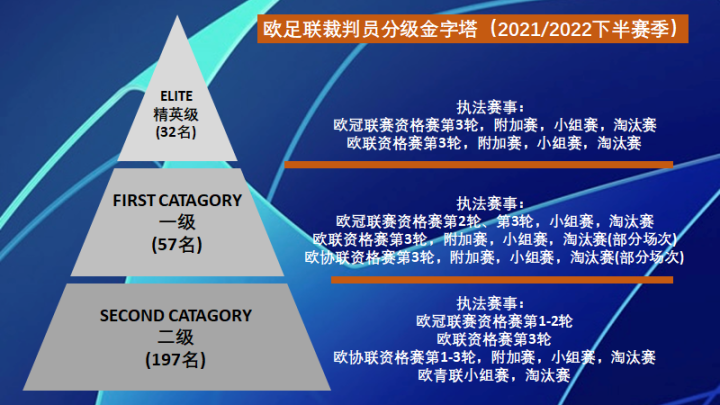 欧足联裁判员分级金字塔（2021/2022下半赛季）

ELITE
精英级
(32名)

执法赛事：
欧冠联赛资格赛第3轮，附加赛，小组赛，淘汰赛
欧联资格赛第3轮，附加赛，小组赛，淘汰赛

FIRST CATAGORY
一级
(57名)

执法赛事：
欧冠联赛资格赛第2轮、第3轮，小组赛，淘汰赛
欧联资格赛第3轮，附加赛，小组赛，淘汰赛(部分场次)
欧协联资格赛第3轮，附加赛，小组赛，淘汰赛(部分场次)

SECOND CATAGORY
二级
(197名)

执法赛事：
欧冠联赛资格赛第1-2轮
欧联资格赛第3轮
欧协联资格赛第1-3轮，附加赛，小组赛，淘汰赛
欧青联小组赛，淘汰赛